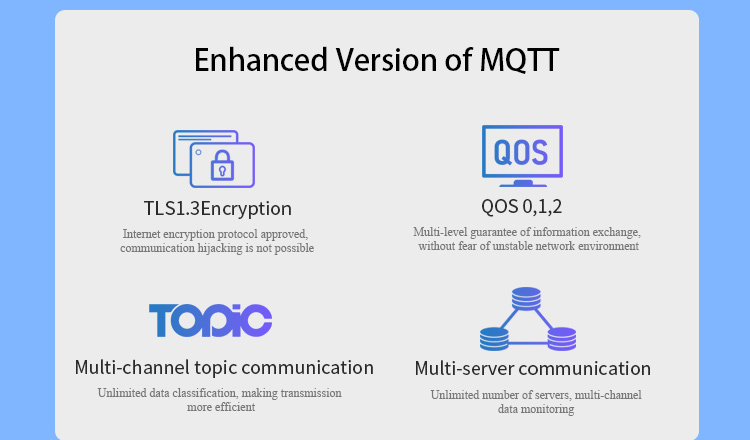 Enhanced Version of MQTT

TLS1.3Encryption

Internet encryption protocol approved, communication hijacking is not possible

QOS

QOS 0,1,2

Multi-level guarantee of information exchange, without fear of unstable network environment

TOPIC

Multi-channel topic communication

Unlimited data classification, making transmission more efficient

Multi-server communication

Unlimited number of servers, multi-channel data monitoring